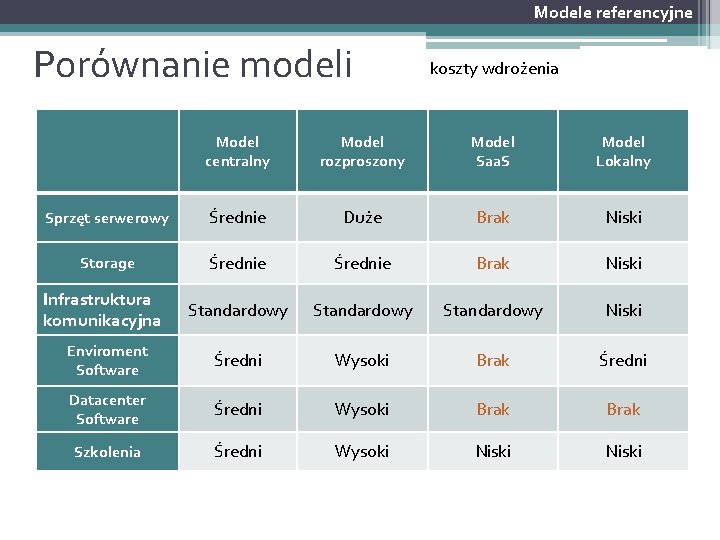 Modele referencyjne

Porównanie modeli

koszty wdrożenia

| | Model centralny | Model rozproszony | Model SaaS | Model Lokalny |
|---|---|---|---|---|
| Sprzęt serwerowy | Średnie | Duże | Brak | Niski |
| Storage | Średnie | Średnie | Brak | Niski |
| Infrastruktura komunikacyjna | Standardowy | Standardowy | Standardowy | Niski |
| Enviroment Software | Średni | Wysoki | Brak | Średni |
| Datacenter Software | Średni | Wysoki | Brak | Brak |
| Szkolenia | Średni | Wysoki | Niski | Niski |